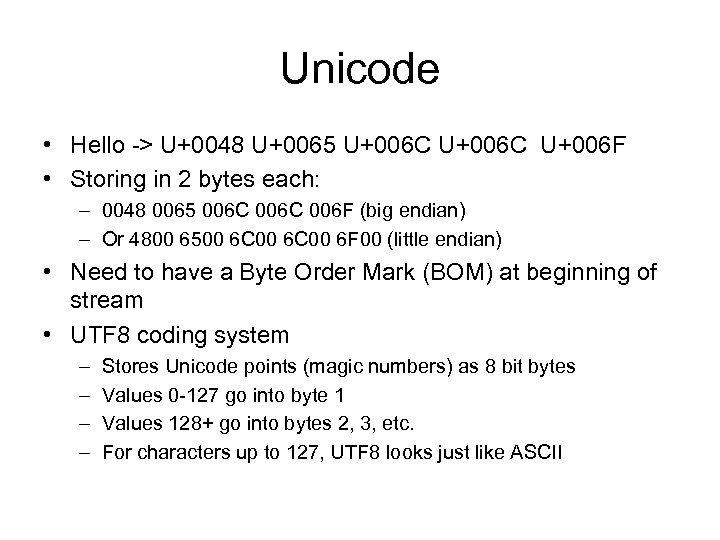 Unicode

• Hello -> U+0048 U+0065 U+006C U+006C U+006F
• Storing in 2 bytes each:
 – 0048 0065 006C 006C 006F (big endian)
 – Or 4800 6500 6C00 6C00 6F00 (little endian)
• Need to have a Byte Order Mark (BOM) at beginning of stream
• UTF8 coding system
 – Stores Unicode points (magic numbers) as 8 bit bytes
 – Values 0-127 go into byte 1
 – Values 128+ go into bytes 2, 3, etc.
 – For characters up to 127, UTF8 looks just like ASCII